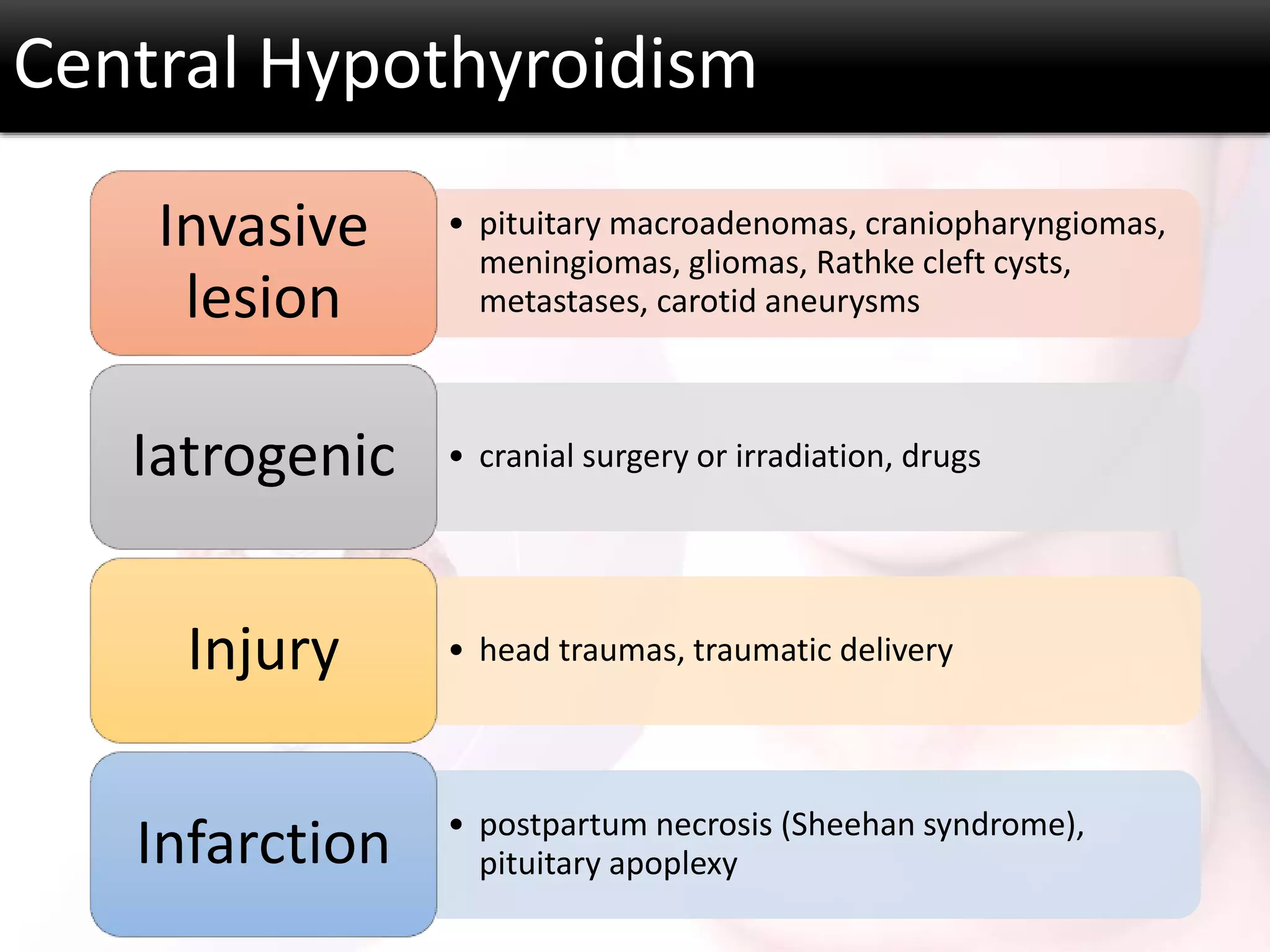 Central Hypothyroidism

Invasive lesion

• pituitary macroadenomas, craniopharyngiomas, meningiomas, gliomas, Rathke cleft cysts, metastases, carotid aneurysms

Iatrogenic

• cranial surgery or irradiation, drugs

Injury

• head traumas, traumatic delivery

Infarction

• postpartum necrosis (Sheehan syndrome), pituitary apoplexy